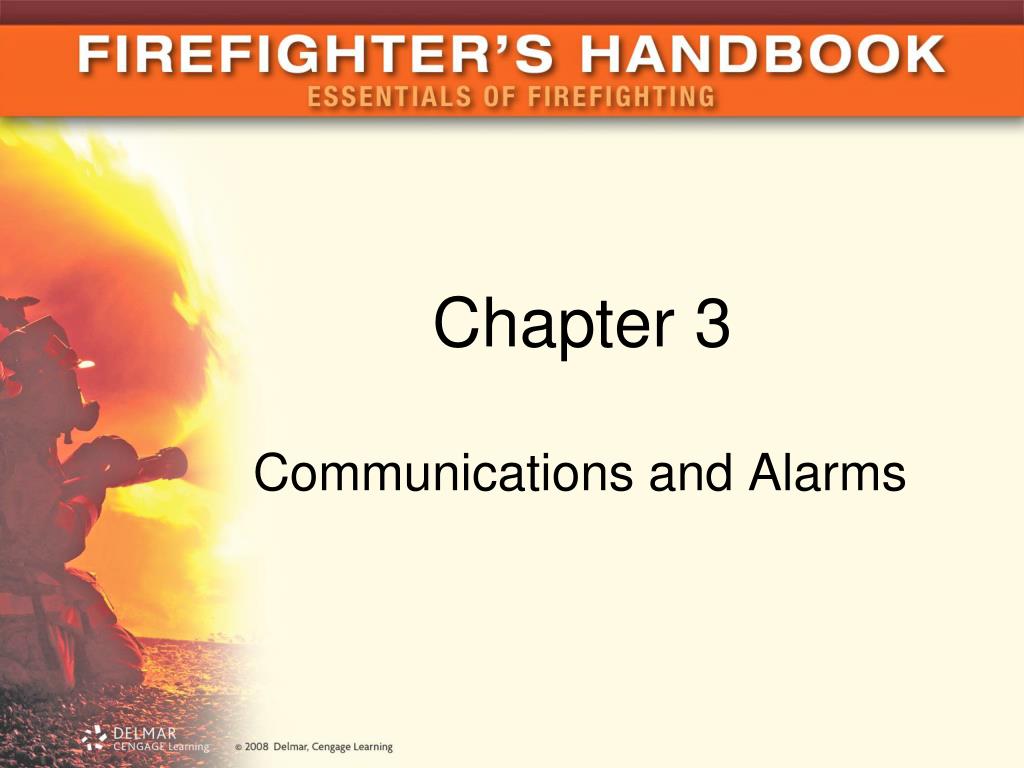 FIREFIGHTER'S HANDBOOK
ESSENTIALS OF FIREFIGHTING

Chapter 3

Communications and Alarms

DELMAR
CENGAGE Learning

© 2008 Delmar, Cengage Learning